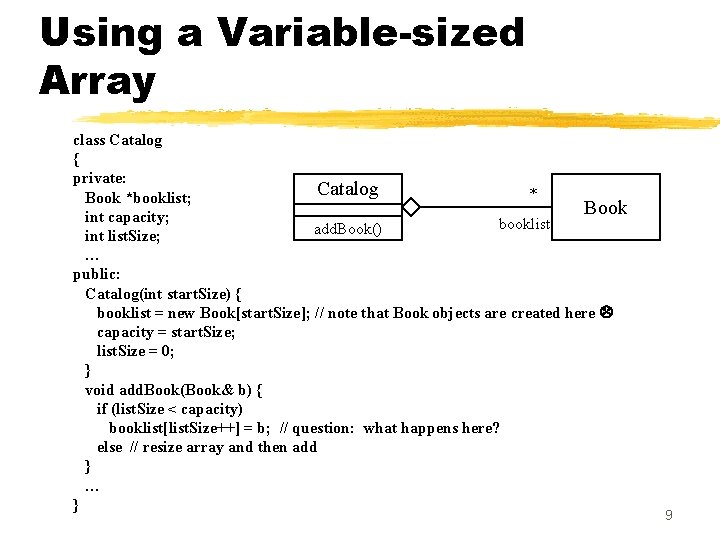 Using a Variable-sized Array

class Catalog
{
private:
Book *booklist;
int capacity;
int listSize;
…
public:
Catalog(int startSize) {
booklist = new Book[startSize]; // note that Book objects are created here ☹
capacity = startSize;
listSize = 0;
}
void addBook(Book& b) {
if (listSize < capacity)
booklist[listSize++] = b; // question: what happens here?
else // resize array and then add
}
…
}

Catalog

addBook()

*

booklist

Book

9